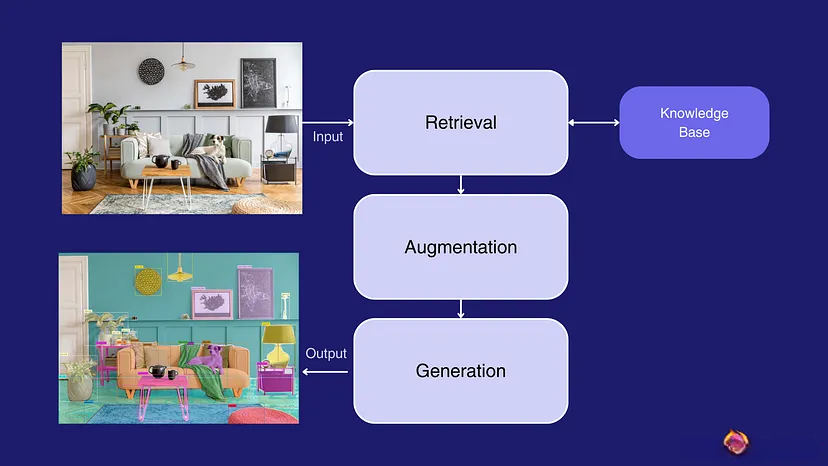 Input

Retrieval

Knowledge Base

Augmentation

Output

Generation